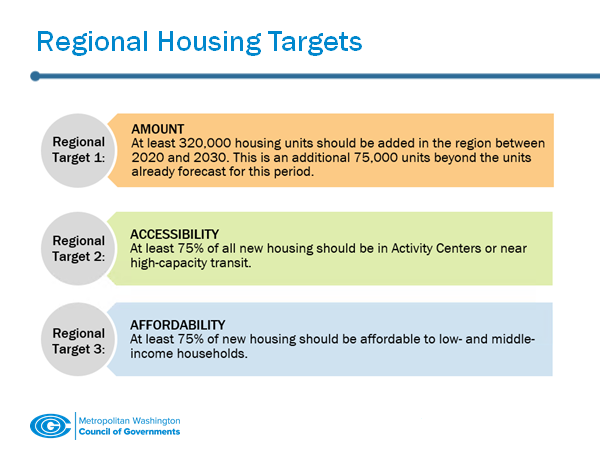 Regional Housing Targets

Regional Target 1:

AMOUNT
At least 320,000 housing units should be added in the region between 2020 and 2030. This is an additional 75,000 units beyond the units already forecast for this period.

Regional Target 2:

ACCESSIBILITY
At least 75% of all new housing should be in Activity Centers or near high-capacity transit.

Regional Target 3:

AFFORDABILITY
At least 75% of new housing should be affordable to low- and middle-income households.

Metropolitan Washington
Council of Governments